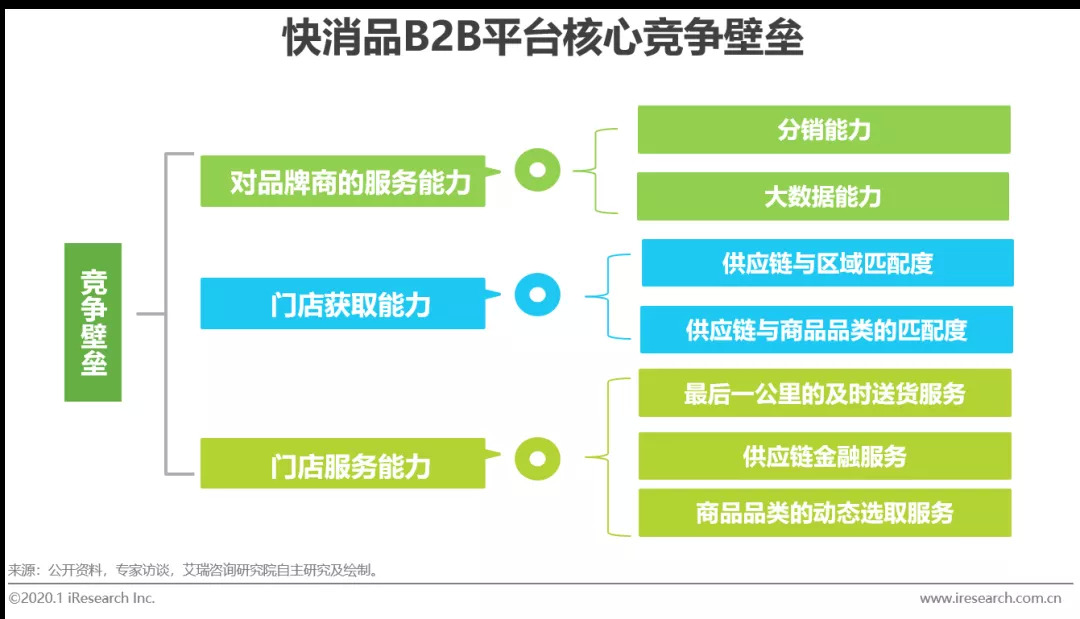 快消品B2B平台核心竞争壁垒

竞争壁垒

对品牌商的服务能力

分销能力

大数据能力

门店获取能力

供应链与区域匹配度

供应链与商品品类的匹配度

门店服务能力

最后一公里的及时送货服务

供应链金融服务

商品品类的动态选取服务

来源：公开资料，专家访谈，艾瑞咨询研究院自主研究及绘制。

©2020.1 iResearch Inc.

www.iresearch.com.cn